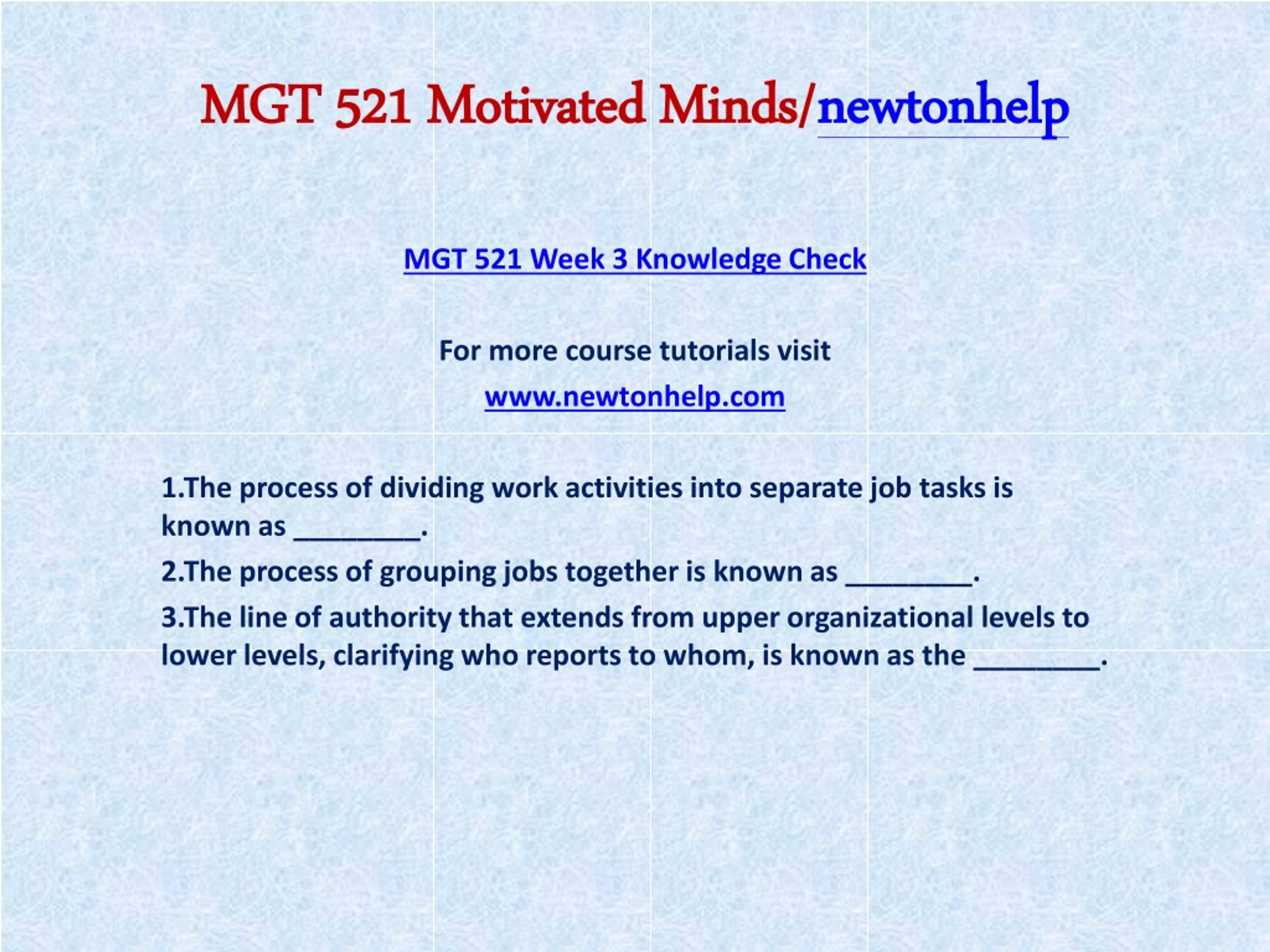 MGT 521 Motivated Minds/newtonhelp

MGT 521 Week 3 Knowledge Check

For more course tutorials visit

www.newtonhelp.com

1.The process of dividing work activities into separate job tasks is known as ________.

2.The process of grouping jobs together is known as ________.

3.The line of authority that extends from upper organizational levels to lower levels, clarifying who reports to whom, is known as the ________.